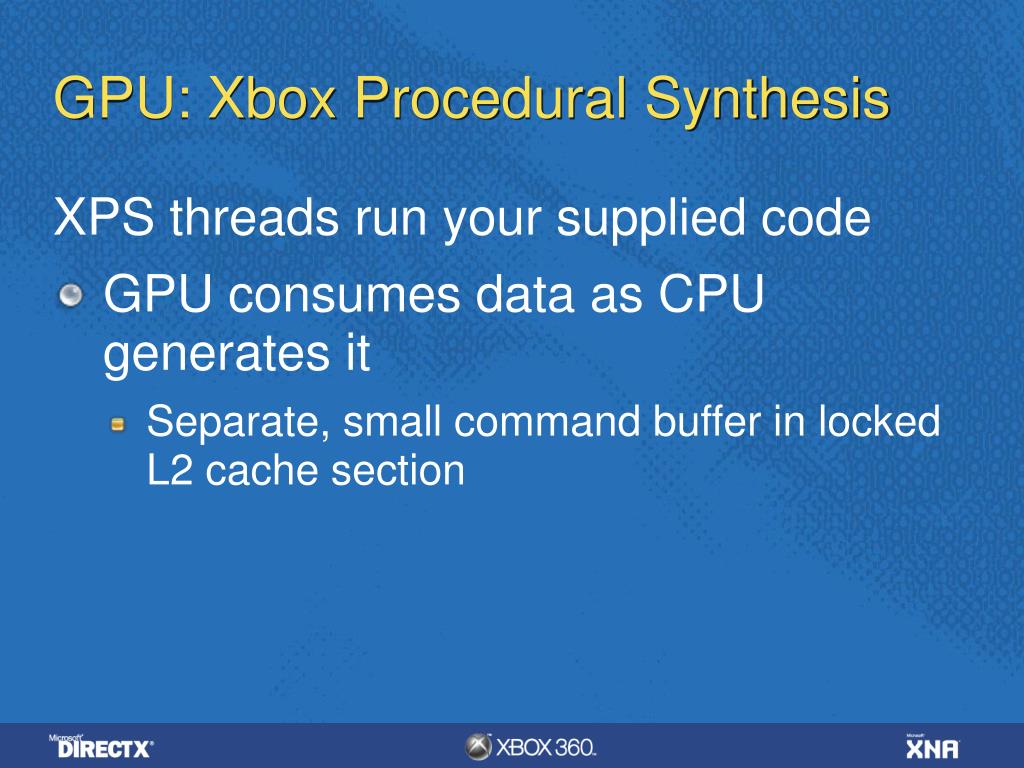 GPU: Xbox Procedural Synthesis

XPS threads run your supplied code

GPU consumes data as CPU generates it

Separate, small command buffer in locked L2 cache section

Microsoft DIRECTX

XBOX 360.

Microsoft XNA